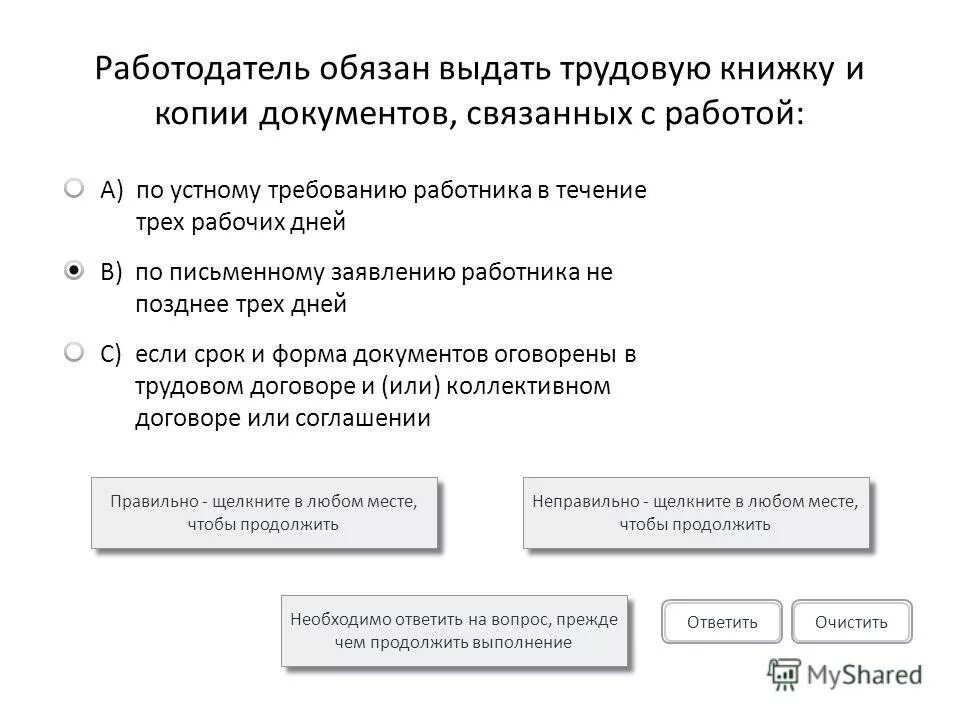 Работодатель обязан выдать трудовую книжку и копии документов, связанных с работой:

A) по устному требованию работника в течение трех рабочих дней

B) по письменному заявлению работника не позднее трех дней

C) если срок и форма документов оговорены в трудовом договоре и (или) коллективном договоре или соглашении

Правильно - щелкните в любом месте, чтобы продолжить

Неправильно - щелкните в любом месте, чтобы продолжить

Необходимо ответить на вопрос, прежде чем продолжить выполнение

Ответить

Очистить

MyShared